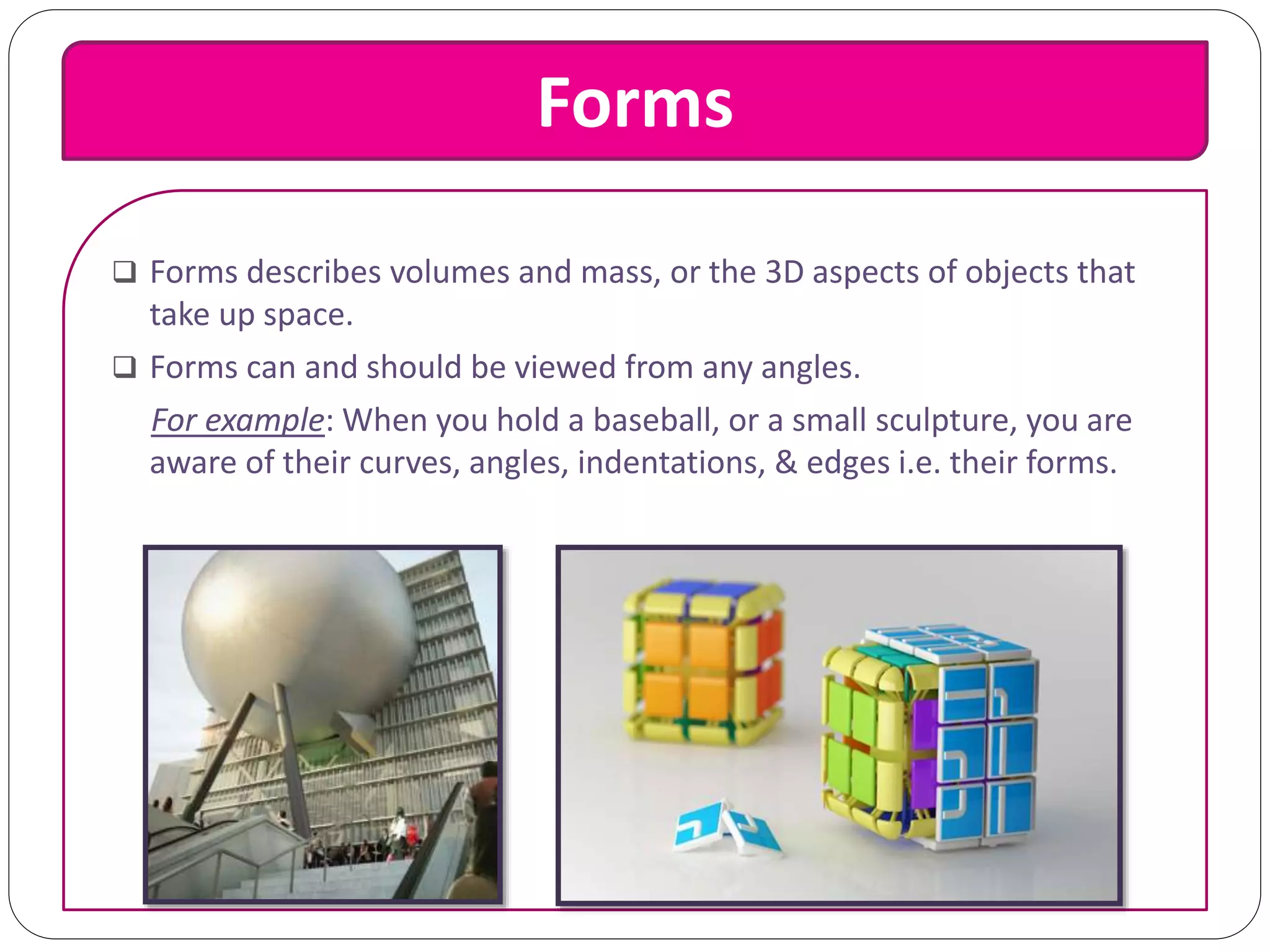 Forms

❑ Forms describes volumes and mass, or the 3D aspects of objects that take up space.

❑ Forms can and should be viewed from any angles.

For example: When you hold a baseball, or a small sculpture, you are aware of their curves, angles, indentations, & edges i.e. their forms.